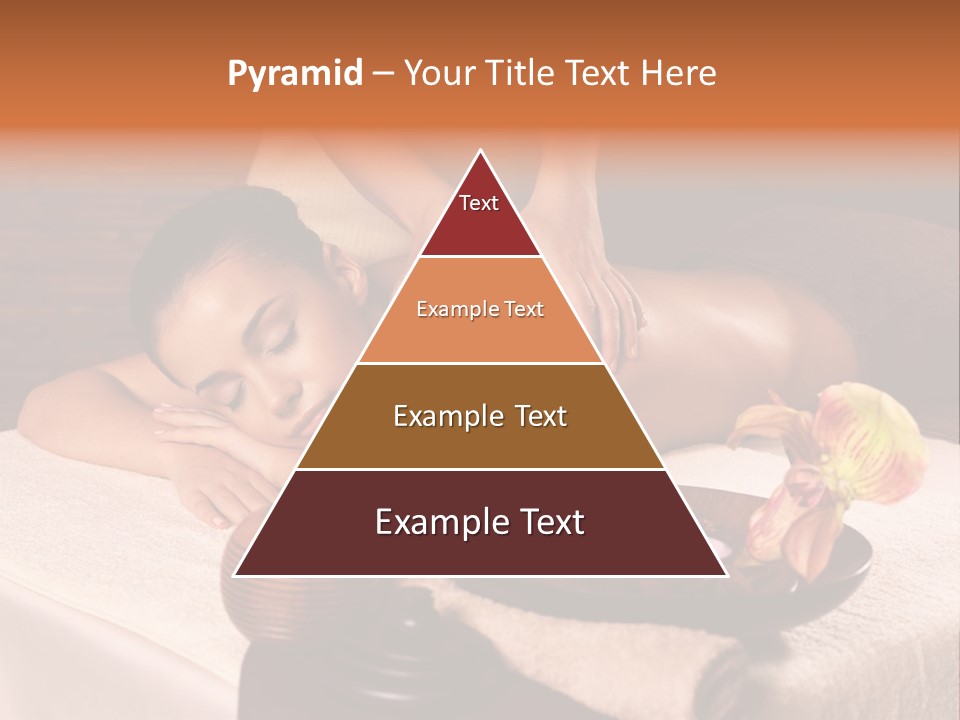 Pyramid – Your Title Text Here

Text

Example Text

Example Text

Example Text